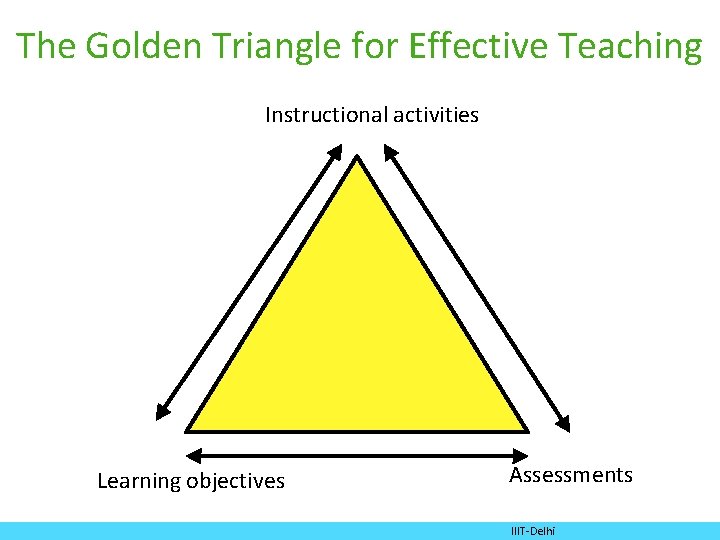 The Golden Triangle for Effective Teaching

Instructional activities

Learning objectives

Assessments

IIIT-Delhi